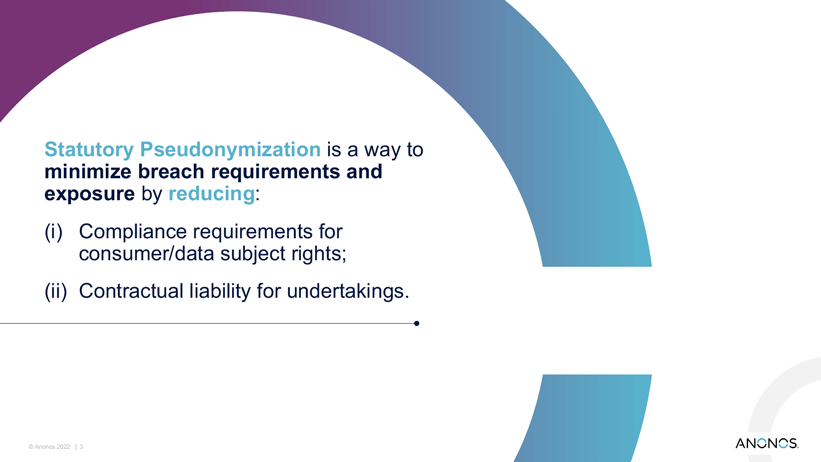 Statutory Pseudonymization is a way to minimize breach requirements and exposure by reducing:

(i) Compliance requirements for consumer/data subject rights;

(ii) Contractual liability for undertakings.

© Anonos 2022 | 3

ANONOS.